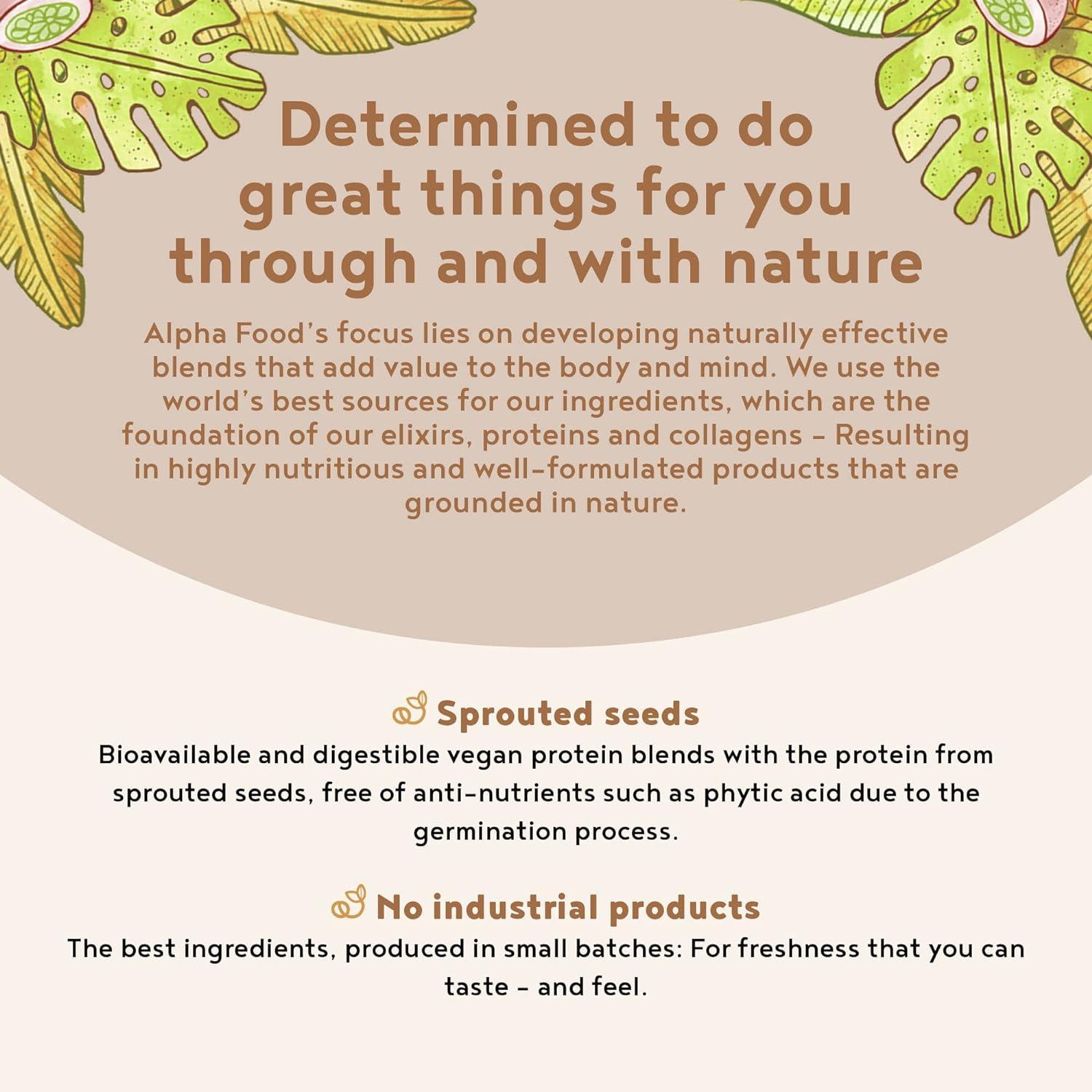 Determined to do great things for you through and with nature

Alpha Food's focus lies on developing naturally effective blends that add value to the body and mind. We use the world's best sources for our ingredients, which are the foundation of our elixirs, proteins and collagens - Resulting in highly nutritious and well-formulated products that are grounded in nature.

Sprouted seeds

Bioavailable and digestible vegan protein blends with the protein from sprouted seeds, free of anti-nutrients such as phytic acid due to the germination process.

No industrial products

The best ingredients, produced in small batches: For freshness that you can taste - and feel.